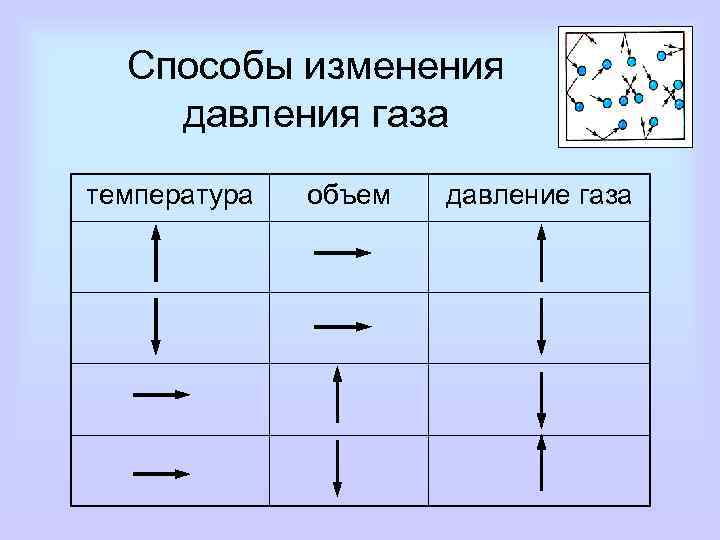 Способы изменения давления газа

| температура | объем | давление газа |
|---|---|---|
| ↑ | → | ↑ |
| ↓ | → | ↓ |
| → | ↑ | ↓ |
| → | ↓ | ↑ |